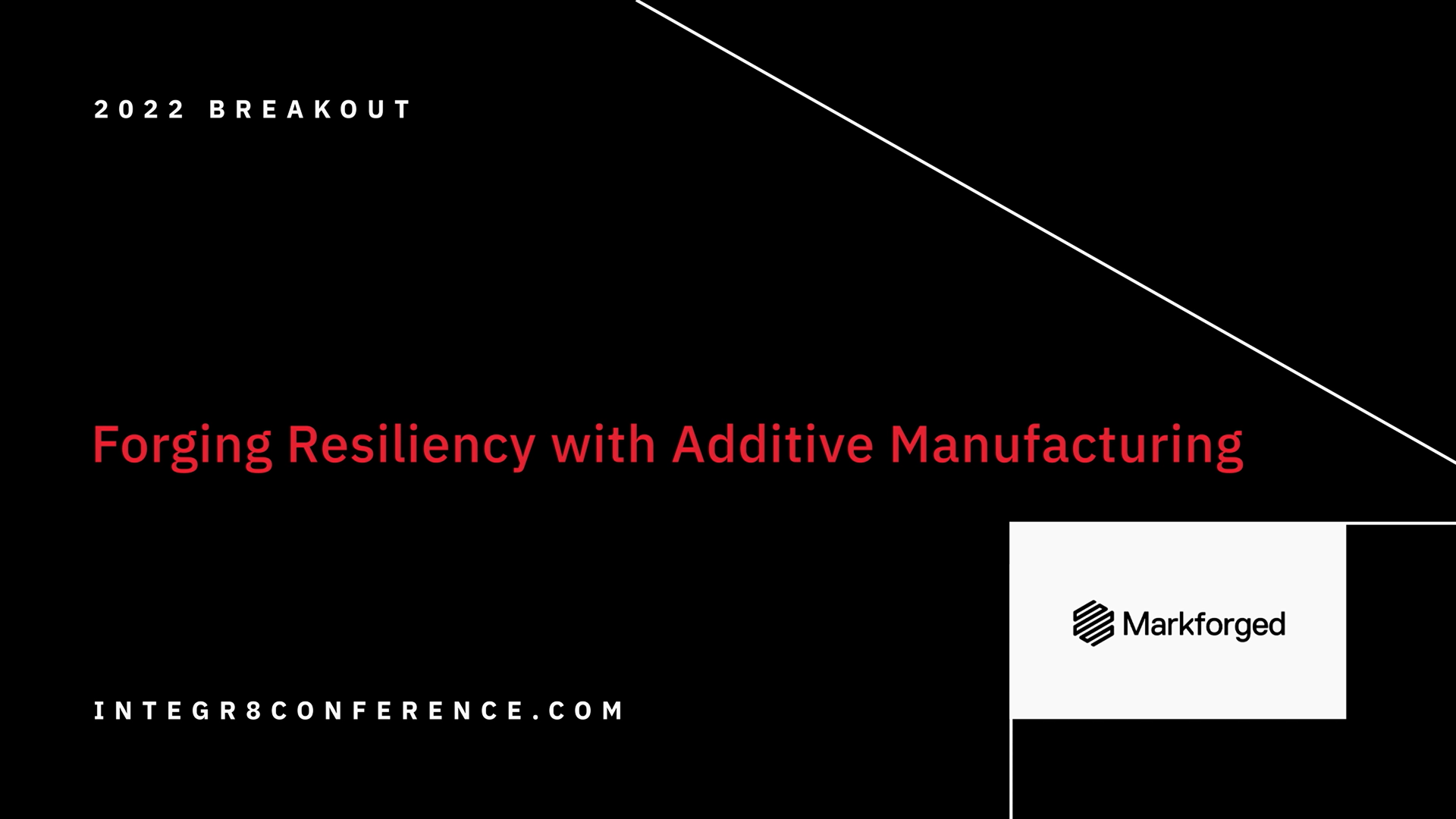 2022 BREAKOUT

Forging Resiliency with Additive Manufacturing

Markforged

INTEGR8CONFERENCE.COM